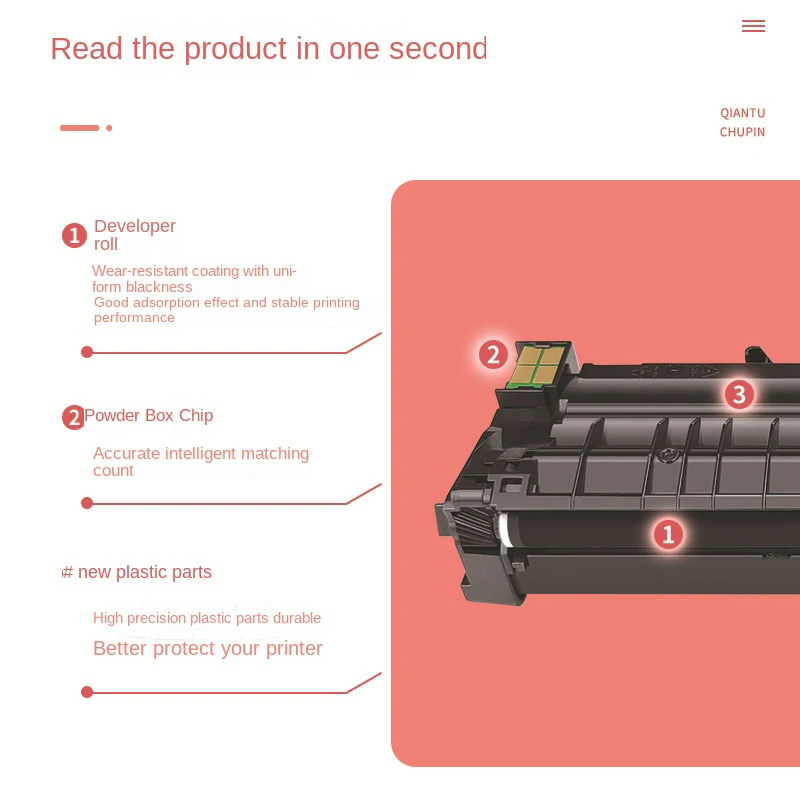 Read the product in one second

QIANTU
CHUPIN

1 Developer roll

Wear-resistant coating with uniform blackness
Good adsorption effect and stable printing performance

2 Powder Box Chip

Accurate intelligent matching count

# new plastic parts

High precision plastic parts durable
Better protect your printer

2

3

1